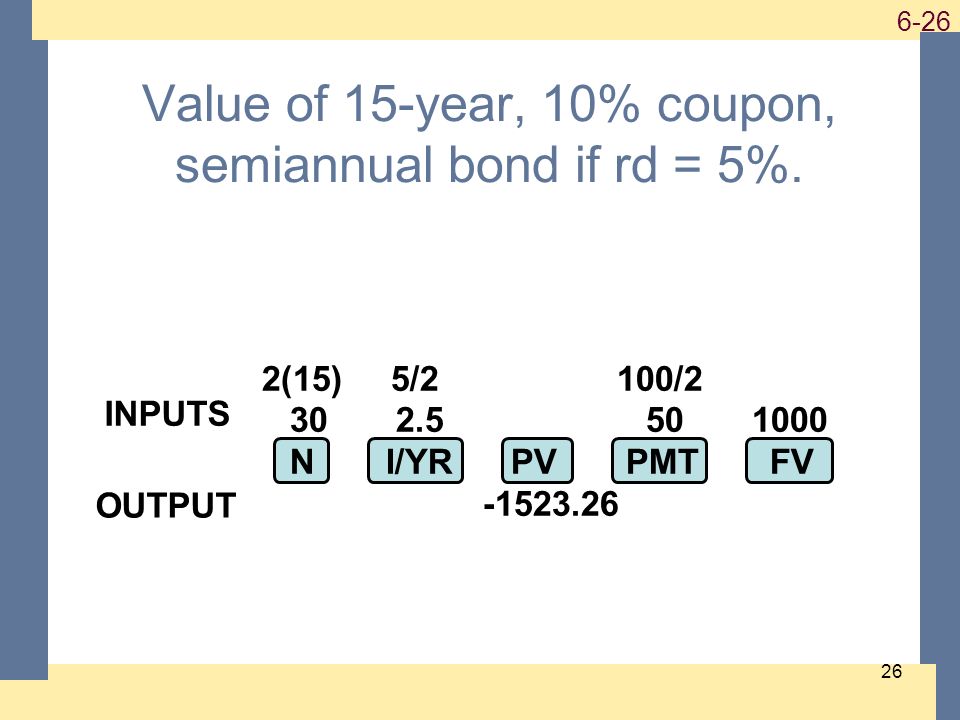 6-26

Value of 15-year, 10% coupon, semiannual bond if rd = 5%.

2(15) 5/2 100/2

INPUTS 30 2.5 50 1000

N I/YR PV PMT FV

OUTPUT -1523.26

26